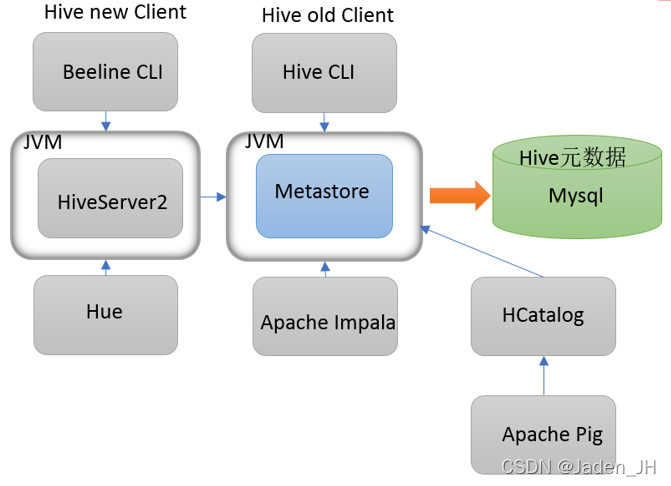 Hive new Client

Beeline CLI

JVM

HiveServer2

Hue

Hive old Client

Hive CLI

JVM

Metastore

Apache Impala

Hive元数据

Mysql

HCatalog

Apache Pig

CSDN @Jaden_JH